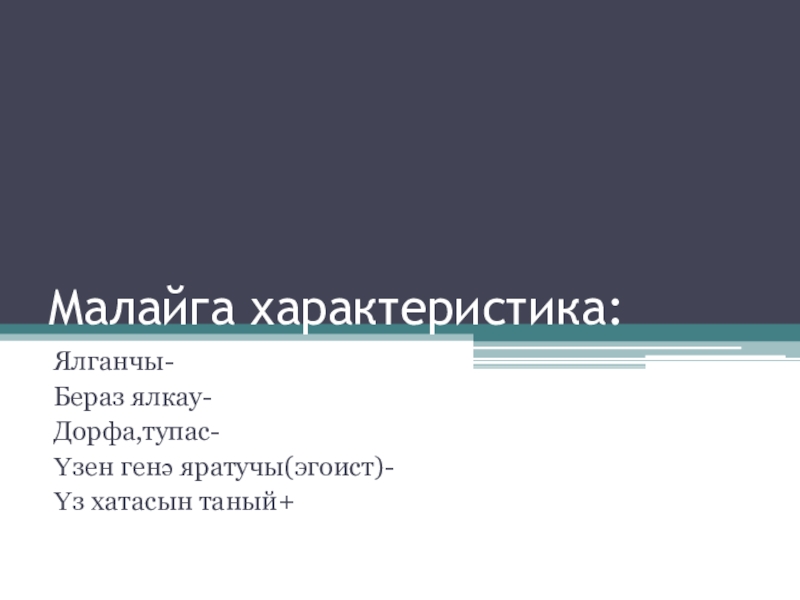 Малайга характеристика:

Ялганчы-
Бераз ялкау-
Дорфа,тупас-
Үзен генә яратучы(эгоист)-
Үз хатасын таный+